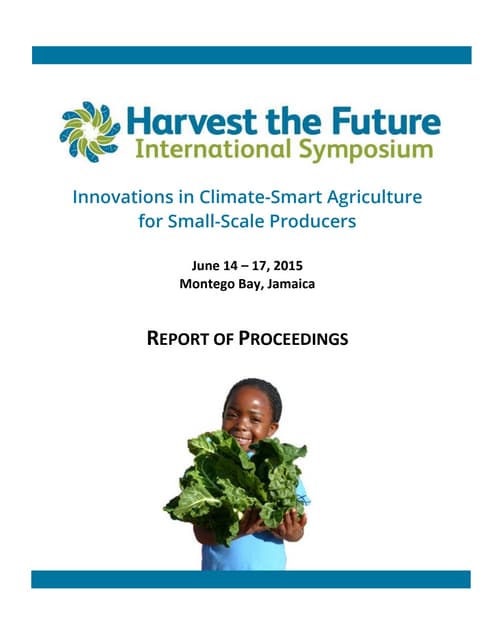 Harvest the Future
International Symposium

Innovations in Climate-Smart Agriculture for Small-Scale Producers

June 14 – 17, 2015
Montego Bay, Jamaica

REPORT OF PROCEEDINGS